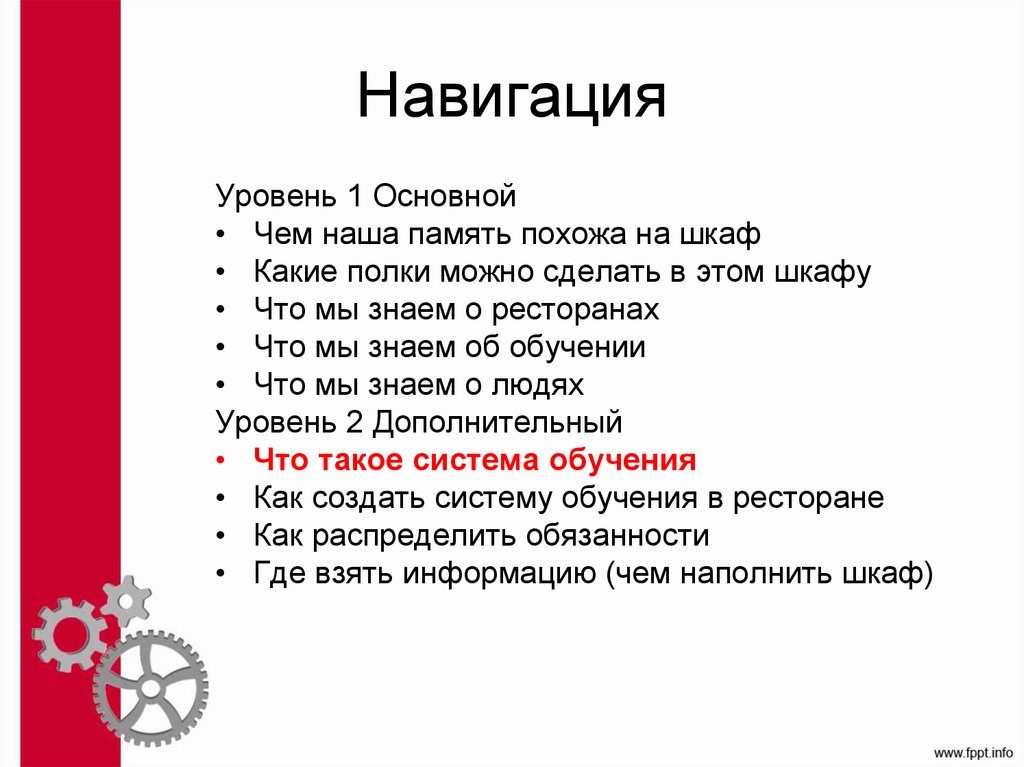 Навигация

Уровень 1 Основной
• Чем наша память похожа на шкаф
• Какие полки можно сделать в этом шкафу
• Что мы знаем о ресторанах
• Что мы знаем об обучении
• Что мы знаем о людях
Уровень 2 Дополнительный
• Что такое система обучения
• Как создать систему обучения в ресторане
• Как распределить обязанности
• Где взять информацию (чем наполнить шкаф)

www.fppt.info